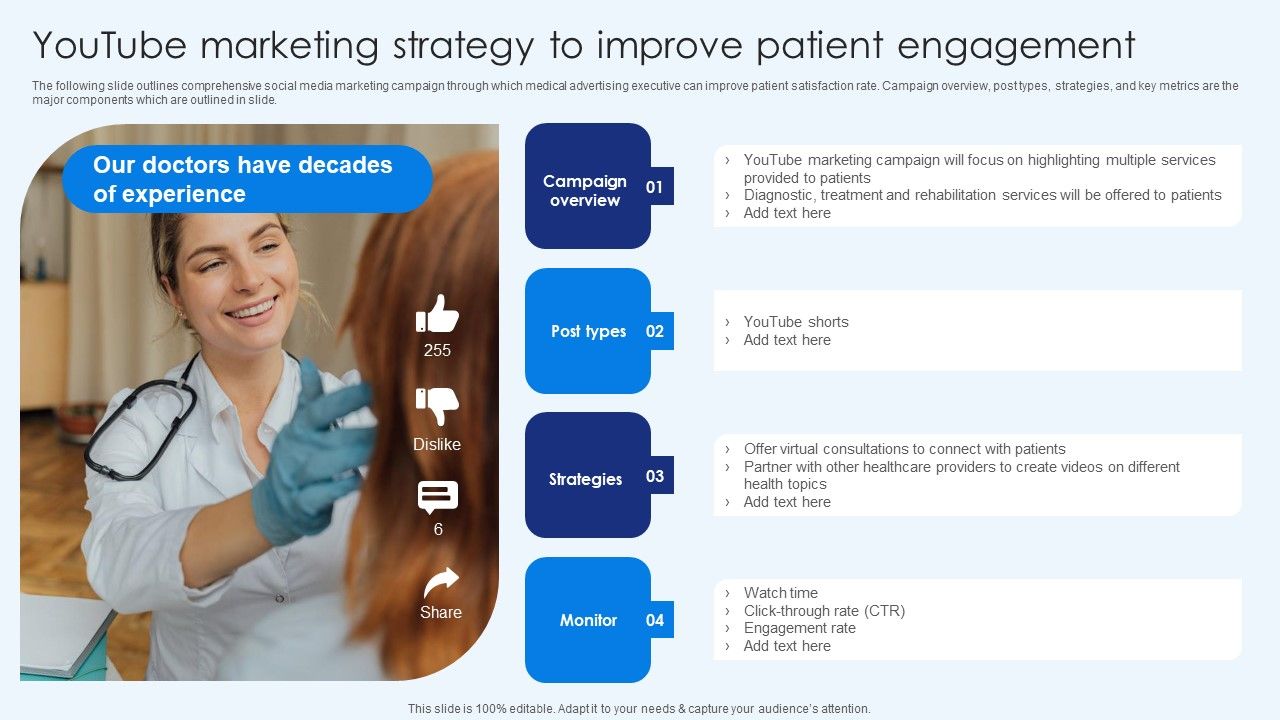 YouTube marketing strategy to improve patient engagement

The following slide outlines comprehensive social media marketing campaign through which medical advertising executive can improve patient satisfaction rate. Campaign overview, post types, strategies, and key metrics are the major components which are outlined in slide.

Our doctors have decades of experience

255

Dislike

6

Share

Campaign overview 01

› YouTube marketing campaign will focus on highlighting multiple services provided to patients
› Diagnostic, treatment and rehabilitation services will be offered to patients
› Add text here

Post types 02

› YouTube shorts
› Add text here

Strategies 03

› Offer virtual consultations to connect with patients
› Partner with other healthcare providers to create videos on different health topics
› Add text here

Monitor 04

› Watch time
› Click-through rate (CTR)
› Engagement rate
› Add text here

This slide is 100% editable. Adapt it to your needs & capture your audience's attention.